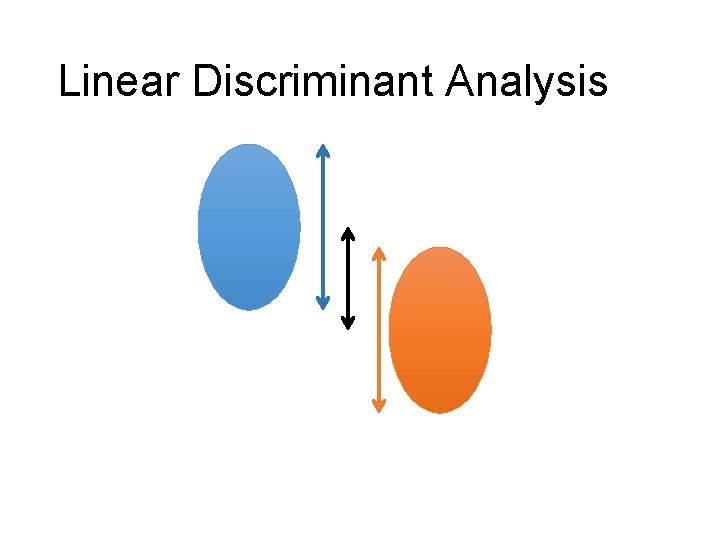 Linear Discriminant Analysis